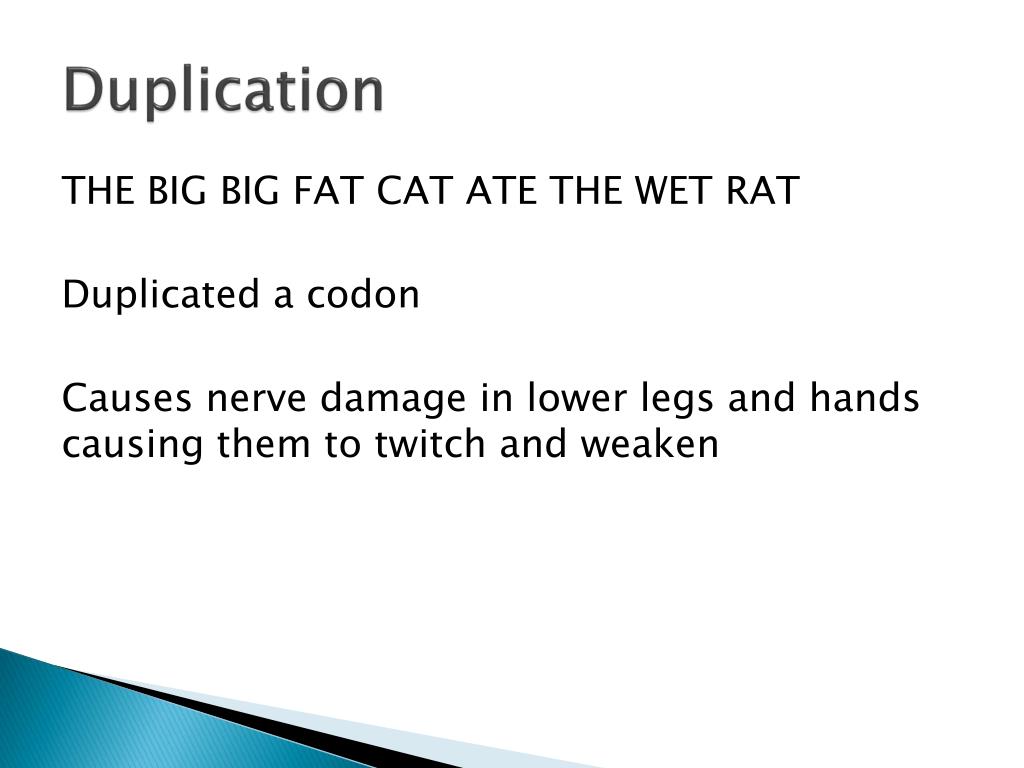 Duplication

THE BIG BIG FAT CAT ATE THE WET RAT

Duplicated a codon

Causes nerve damage in lower legs and hands causing them to twitch and weaken